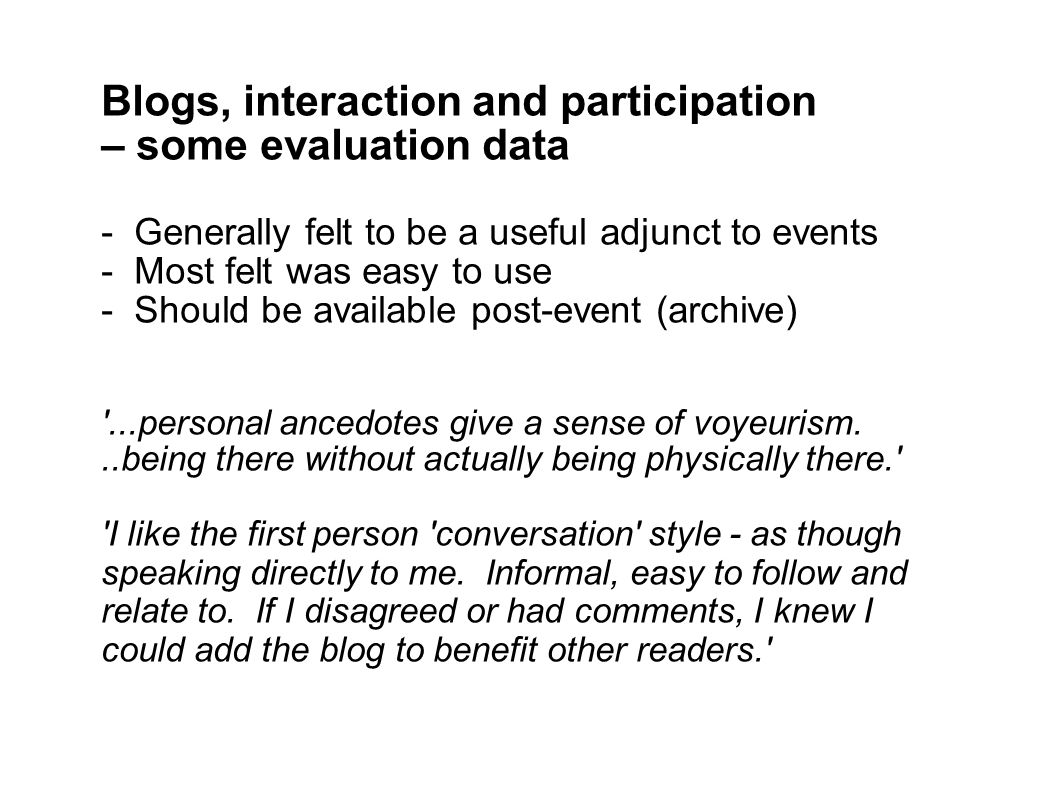 Blogs, interaction and participation
– some evaluation data

- Generally felt to be a useful adjunct to events
- Most felt was easy to use
- Should be available post-event (archive)

'...personal ancedotes give a sense of voyeurism. ..being there without actually being physically there.'

'I like the first person 'conversation' style - as though speaking directly to me. Informal, easy to follow and relate to. If I disagreed or had comments, I knew I could add the blog to benefit other readers.'